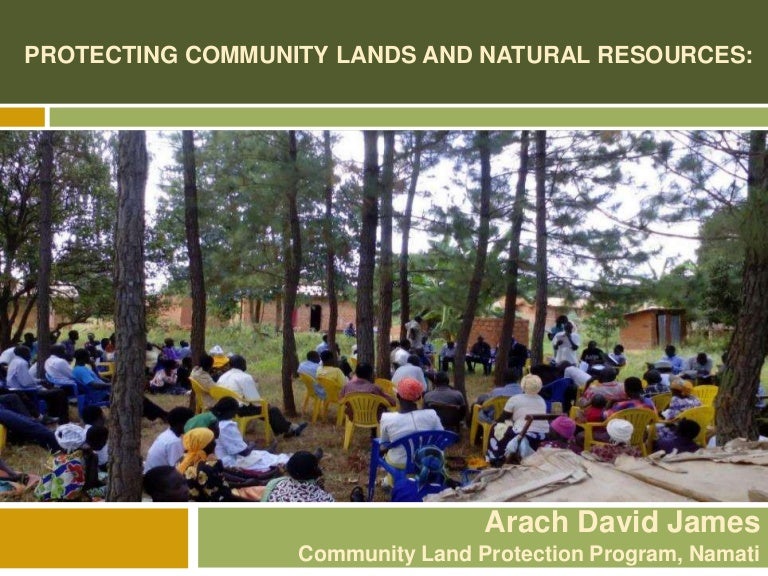 PROTECTING COMMUNITY LANDS AND NATURAL RESOURCES:

Arach David James
Community Land Protection Program, Namati